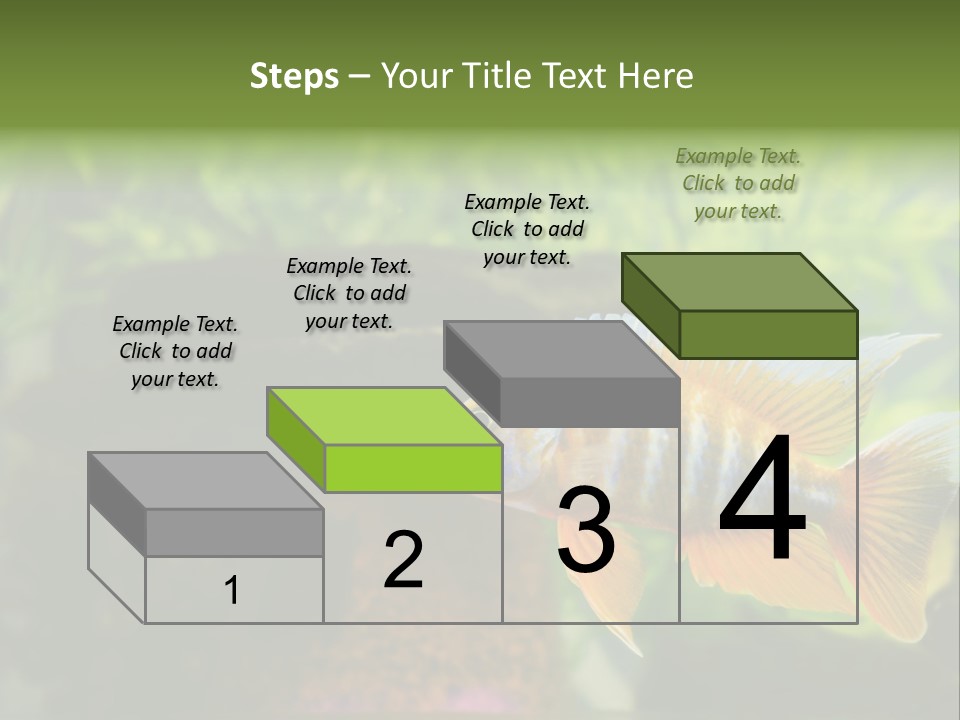 Steps – Your Title Text Here

Example Text. Click to add your text.

Example Text. Click to add your text.

Example Text. Click to add your text.

Example Text. Click to add your text.

1

2

3

4